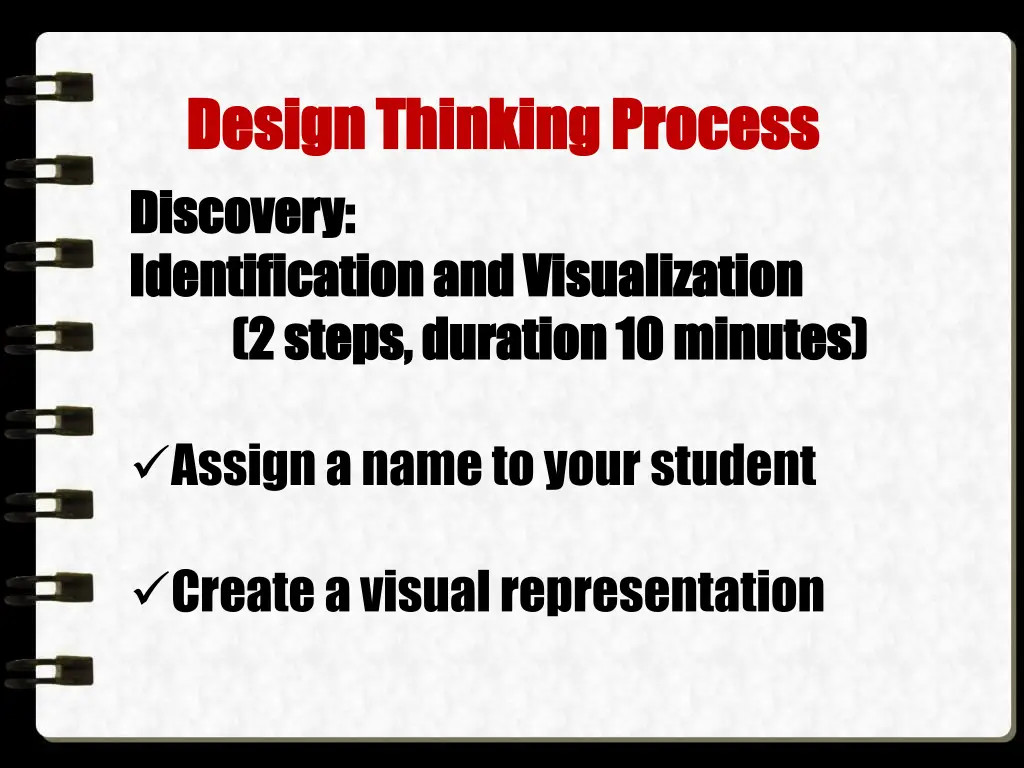 Design Thinking Process

Discovery:
Identification and Visualization
(2 steps, duration 10 minutes)

✓Assign a name to your student

✓Create a visual representation